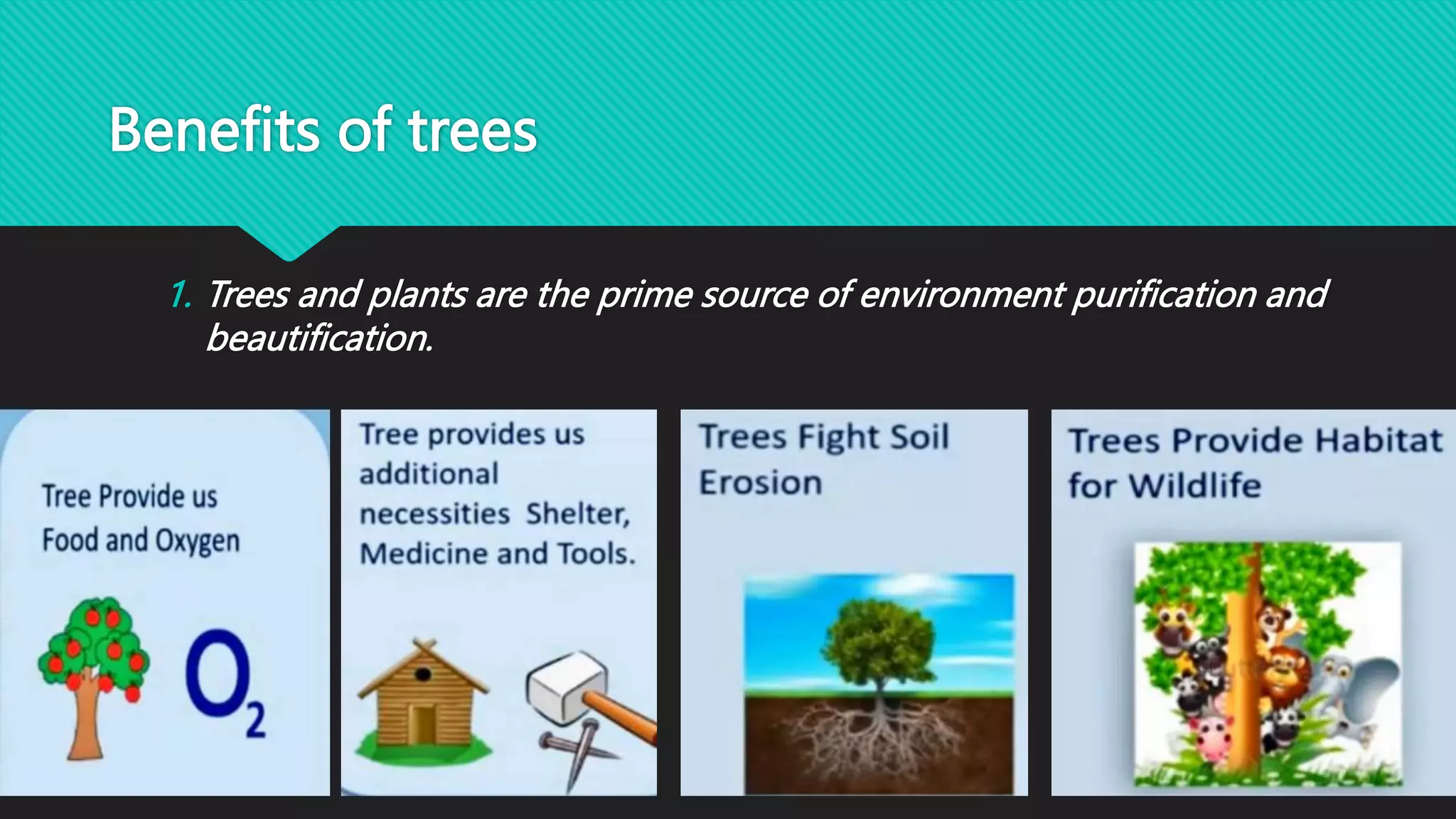 Benefits of trees

1. Trees and plants are the prime source of environment purification and beautification.

Tree Provide us Food and Oxygen

$O_2$

Tree provides us additional necessities Shelter, Medicine and Tools.

Trees Fight Soil Erosion

Trees Provide Habitat for Wildlife